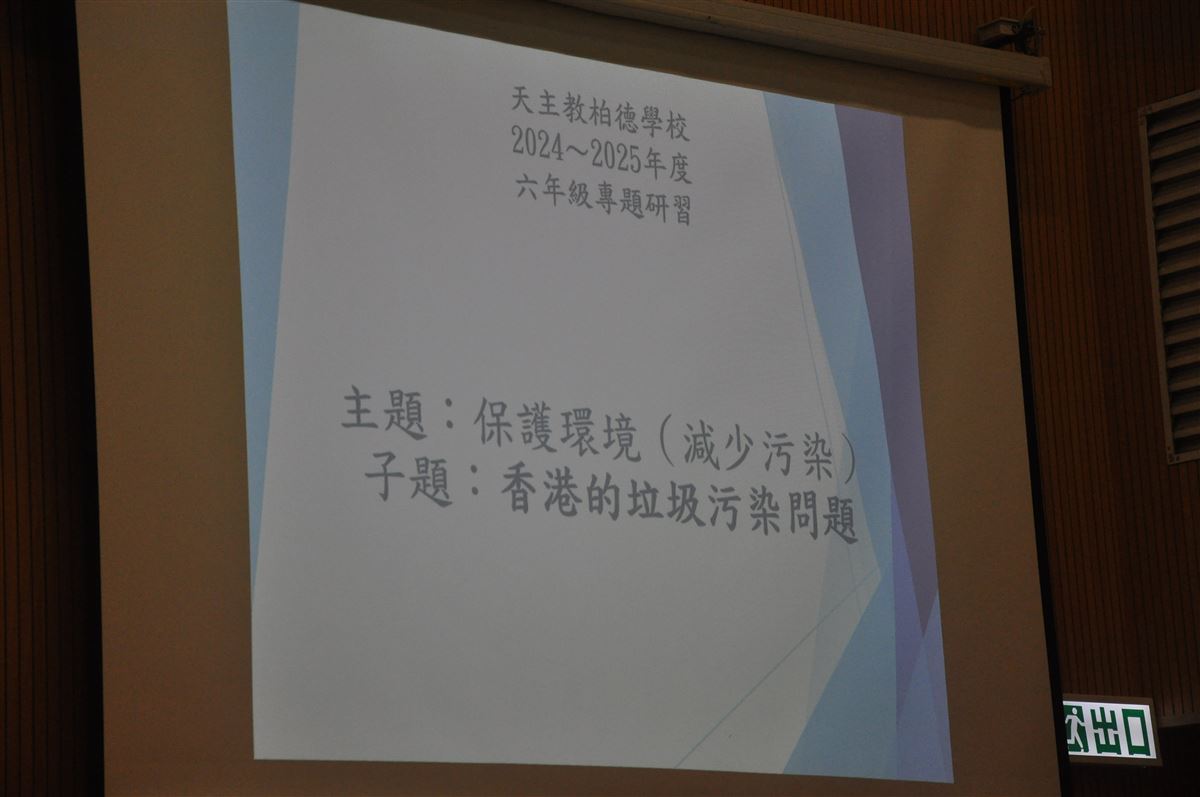 天主教柏德學校
2024～2025年度
六年級專題研習

主題：保護環境（減少污染）
子題：香港的垃圾污染問題

出口